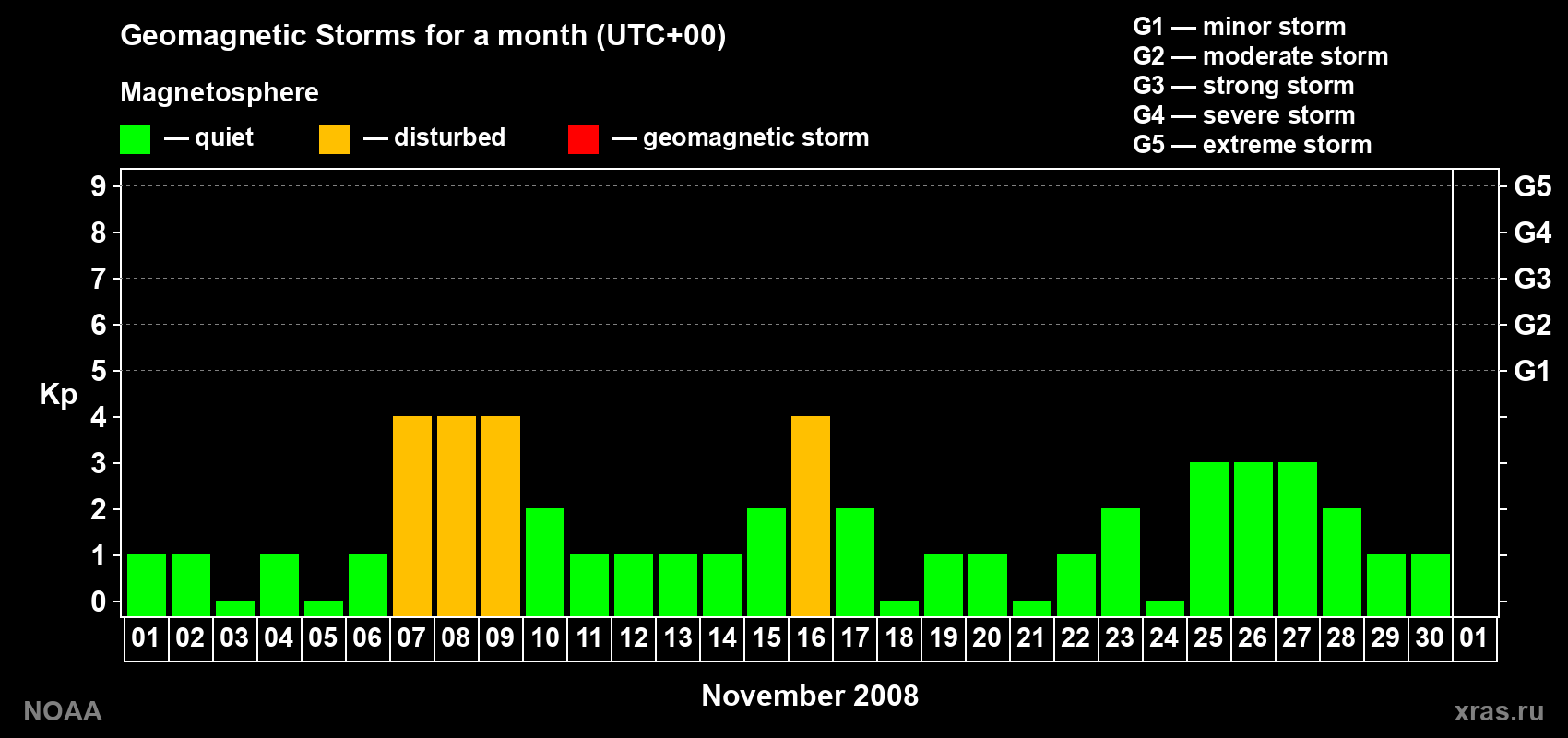 Geomagnetic Storms for a month (UTC+00)

Magnetosphere

— quiet — disturbed — geomagnetic storm

G1 — minor storm
G2 — moderate storm
G3 — strong storm
G4 — severe storm
G5 — extreme storm

Kp

9
8
7
6
5
4
3
2
1
0

G5
G4
G3
G2
G1

01 02 03 04 05 06 07 08 09 10 11 12 13 14 15 16 17 18 19 20 21 22 23 24 25 26 27 28 29 30 01

November 2008

NOAA

xras.ru